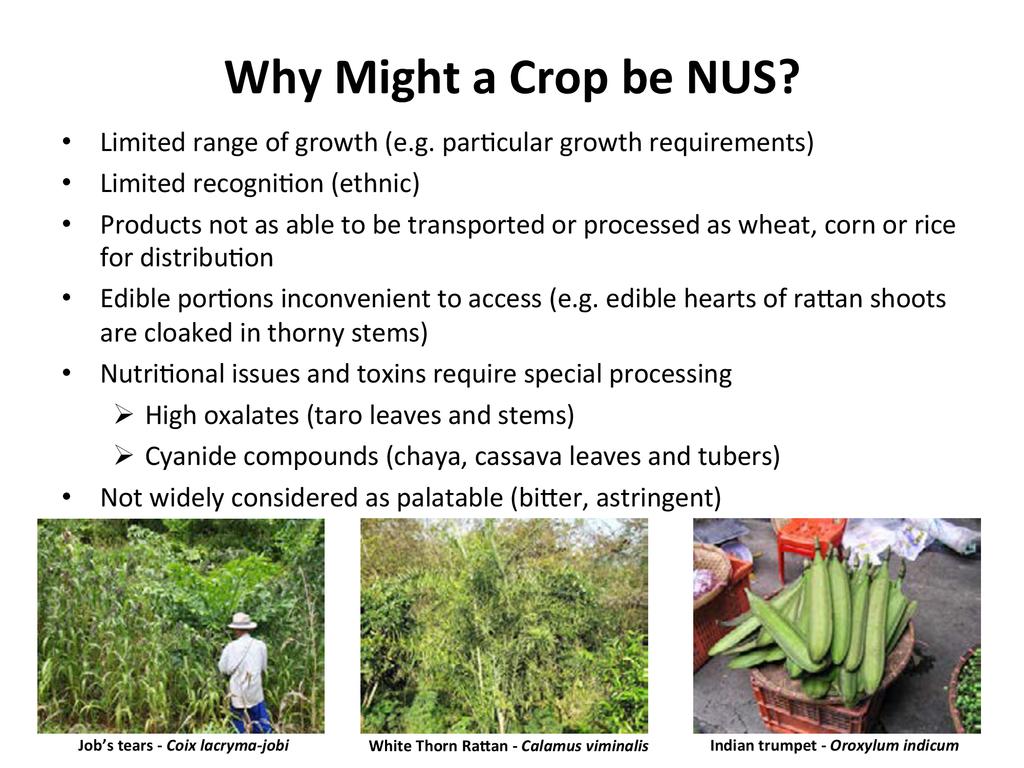 Why Might a Crop be NUS?

• Limited range of growth (e.g. particular growth requirements)
• Limited recognition (ethnic)
• Products not as able to be transported or processed as wheat, corn or rice for distribution
• Edible portions inconvenient to access (e.g. edible hearts of rattan shoots are cloaked in thorny stems)
• Nutritional issues and toxins require special processing
➢ High oxalates (taro leaves and stems)
➢ Cyanide compounds (chaya, cassava leaves and tubers)
• Not widely considered as palatable (bitter, astringent)

Job's tears - Coix lacryma-jobi

White Thorn Rattan - Calamus viminalis

Indian trumpet - Oroxylum indicum